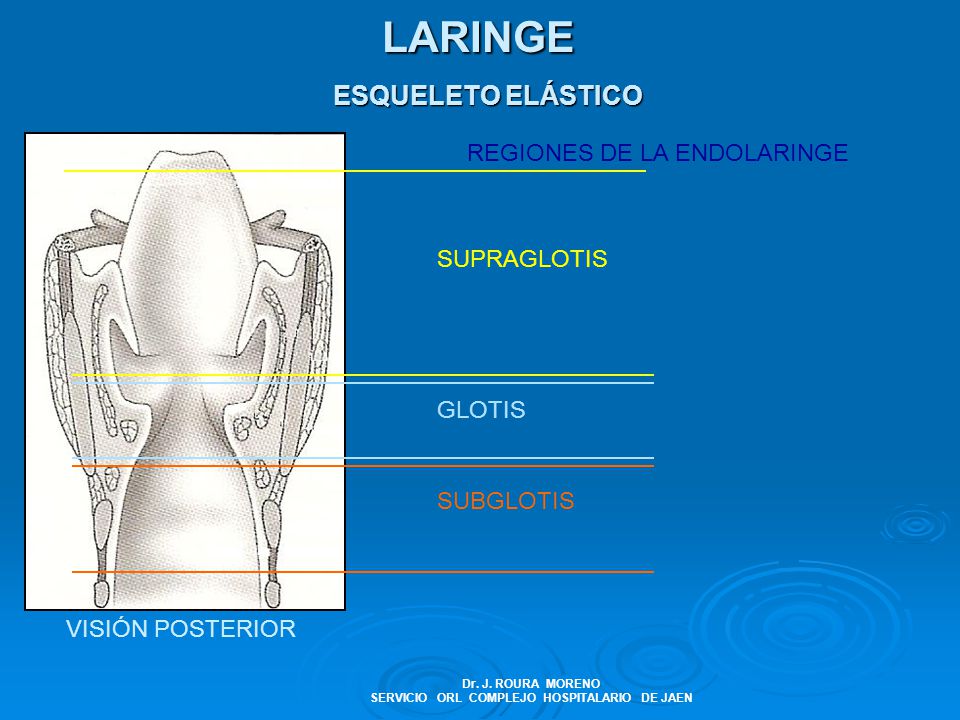 LARINGE

ESQUELETO ELÁSTICO

REGIONES DE LA ENDOLARINGE

SUPRAGLOTIS

GLOTIS

SUBGLOTIS

VISIÓN POSTERIOR

Dr. J. ROURA MORENO
SERVICIO ORL COMPLEJO HOSPITALARIO DE JAEN